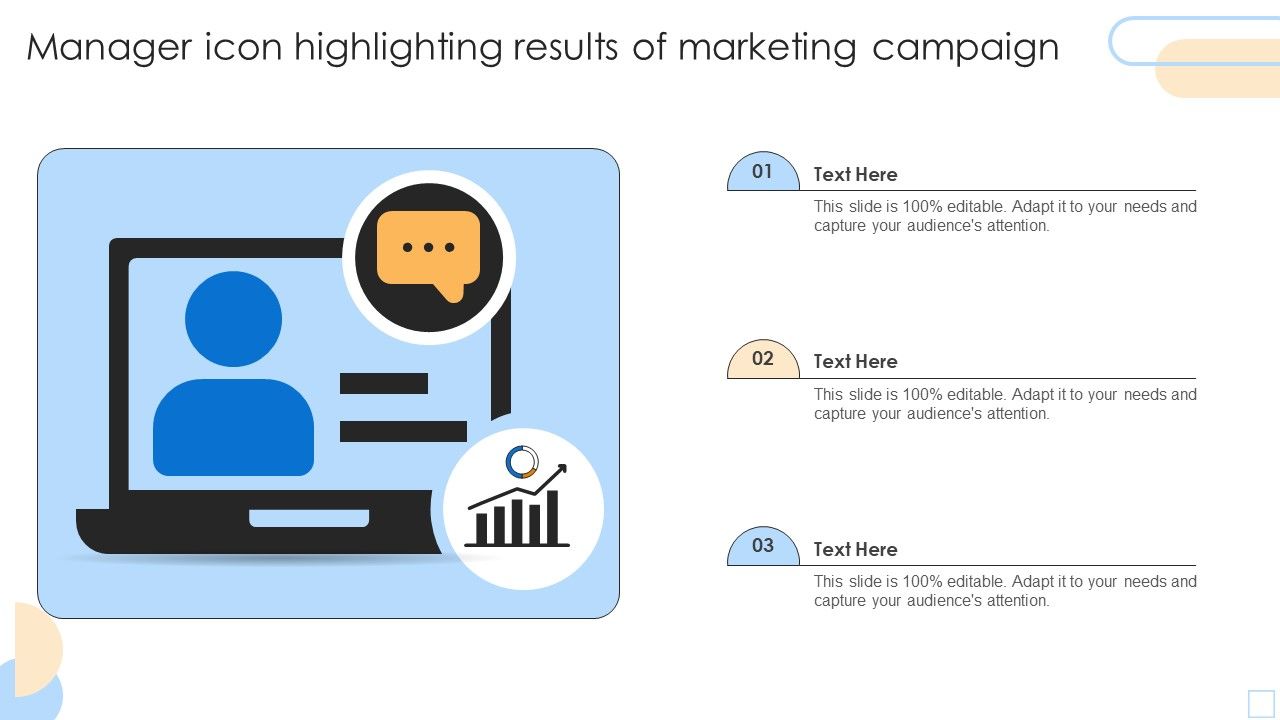 Manager icon highlighting results of marketing campaign

01
Text Here
This slide is 100% editable. Adapt it to your needs and capture your audience's attention.

02
Text Here
This slide is 100% editable. Adapt it to your needs and capture your audience's attention.

03
Text Here
This slide is 100% editable. Adapt it to your needs and capture your audience's attention.